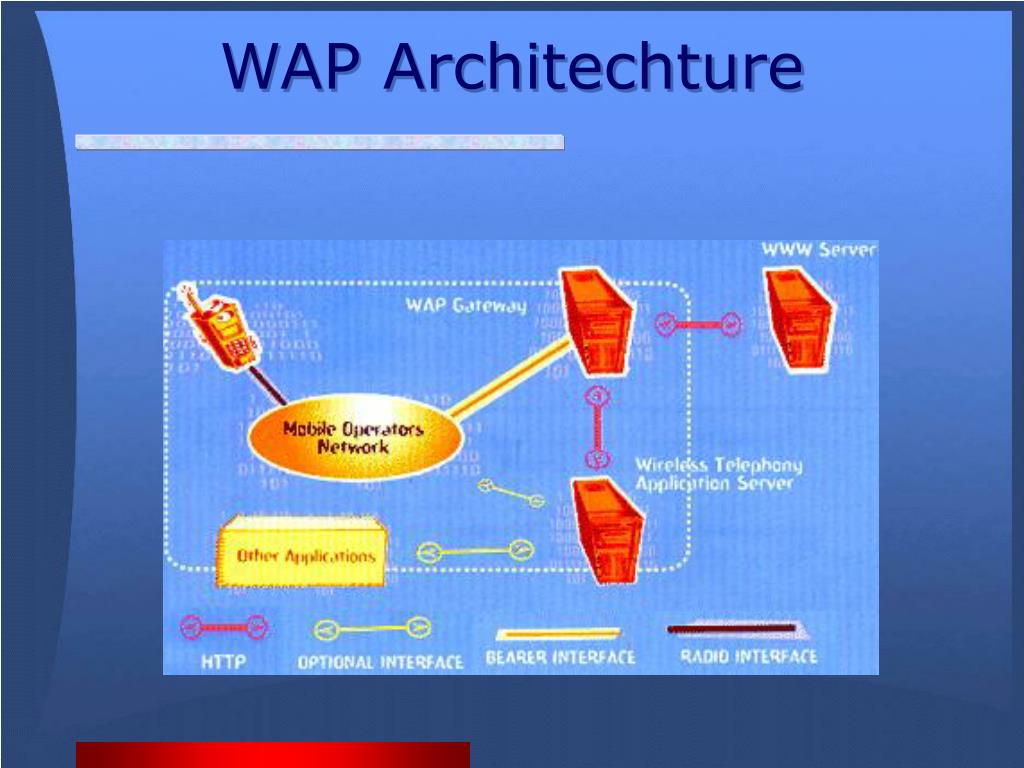 WAP Architechture

WWW Server

WAP Gateway

Mobile Operators Network

Wireless Telephony Application Server

Other Applications

HTTP

OPTIONAL INTERFACE

BEARER INTERFACE

RADIO INTERFACE